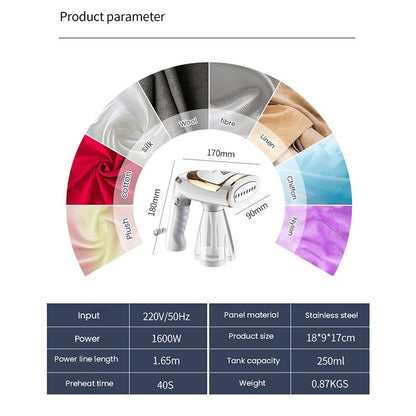 Product parameter

Plush
cotton
silk
Wool
fibre
Linen
Chiffon
Nylon

170mm
180mm
90mm

| Input | 220V/50Hz |
|---|---|
| Power | 1600W |
| Power line length | 1.65m |
| Preheat time | 40S |

| Panel material | Stainless steel |
|---|---|
| Product size | 18*9*17cm |
| Tank capacity | 250ml |
| Weight | 0.87KGS |